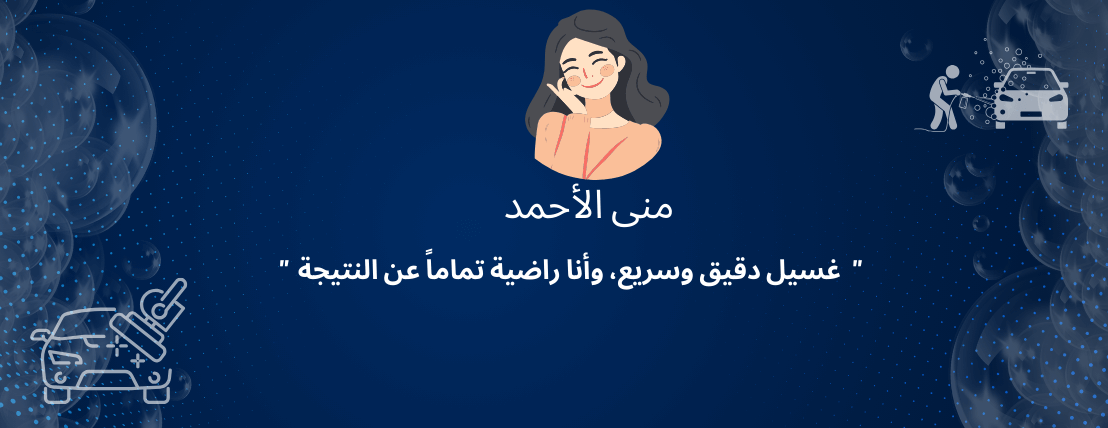 منى الأحمد

" غسيل دقيق وسريع، وأنا راضية تماماً عن النتيجة "